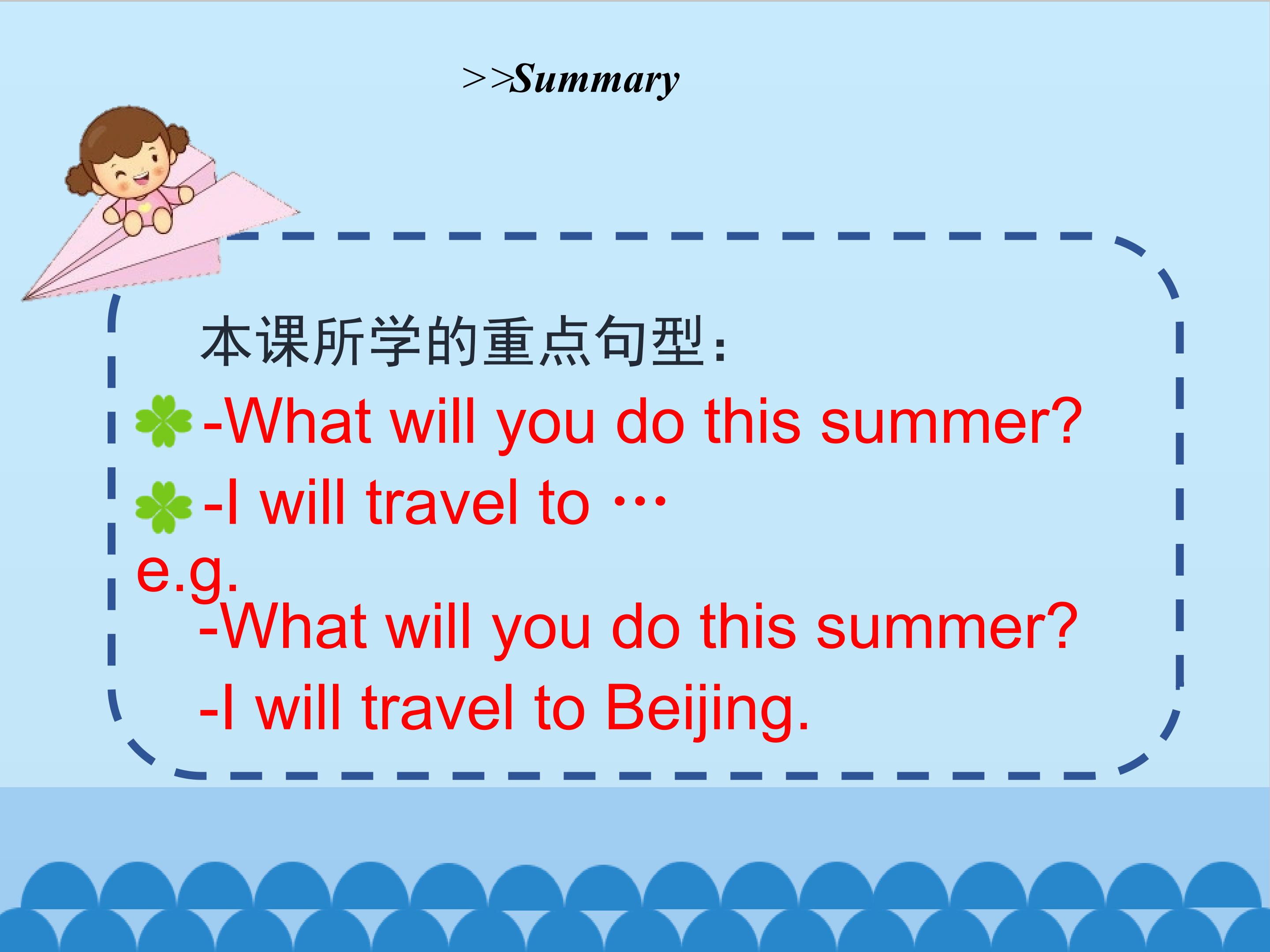 >>Summary

本课所学的重点句型：

-What will you do this summer?

-I will travel to …

e.g.

-What will you do this summer?

-I will travel to Beijing.